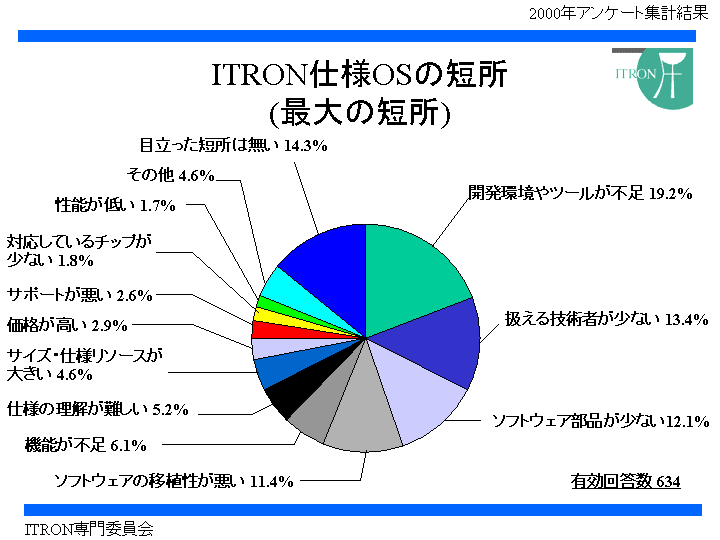 2000年アンケート集計結果

ITRON仕様OSの短所
(最大の短所)

ITRON

目立った短所は無い 14.3%

その他 4.6%

性能が低い 1.7%

対応しているチップが少ない 1.8%

サポートが悪い 2.6%

価格が高い 2.9%

サイズ・仕様リソースが大きい 4.6%

仕様の理解が難しい 5.2%

機能が不足 6.1%

ソフトウェアの移植性が悪い 11.4%

開発環境やツールが不足 19.2%

扱える技術者が少ない 13.4%

ソフトウェア部品が少ない 12.1%

有効回答数 634

ITRON専門委員会